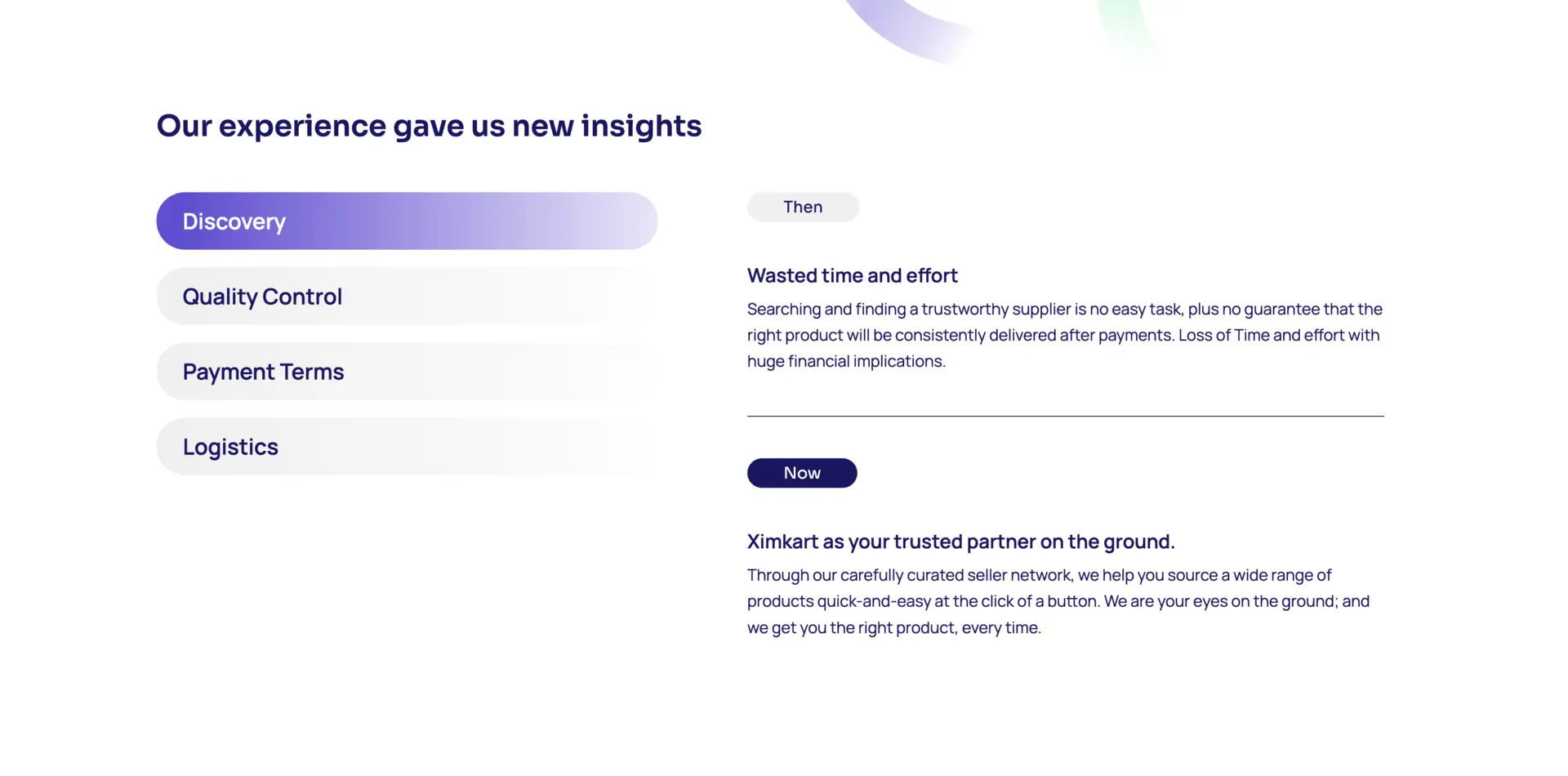 Our experience gave us new insights

Discovery

Quality Control

Payment Terms

Logistics

Then

Wasted time and effort

Searching and finding a trustworthy supplier is no easy task, plus no guarantee that the right product will be consistently delivered after payments. Loss of Time and effort with huge financial implications.

Now

Ximkart as your trusted partner on the ground.

Through our carefully curated seller network, we help you source a wide range of products quick-and-easy at the click of a button. We are your eyes on the ground; and we get you the right product, every time.